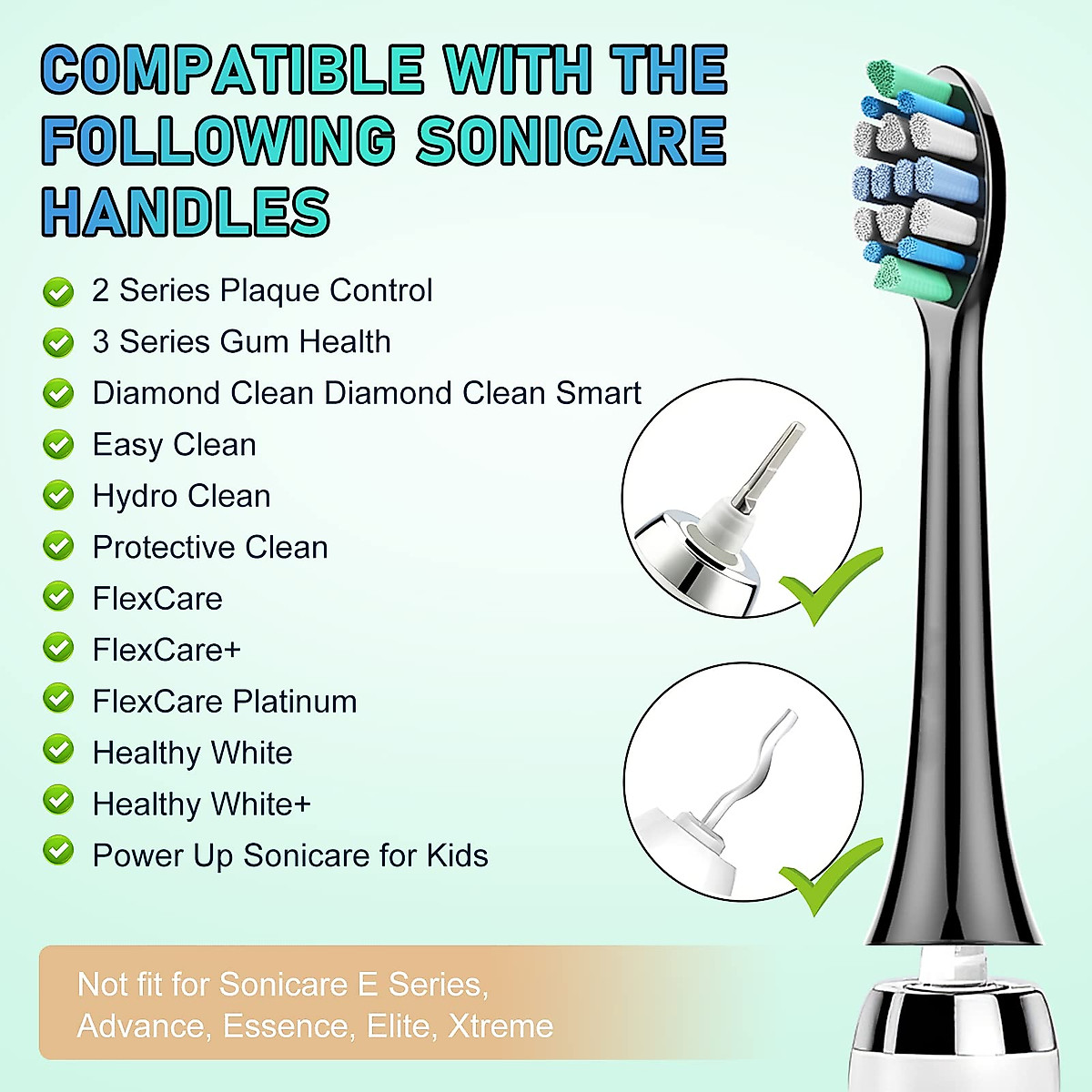 COMPATIBLE WITH THE FOLLOWING SONICARE HANDLES

2 Series Plaque Control
3 Series Gum Health
Diamond Clean Diamond Clean Smart
Easy Clean
Hydro Clean
Protective Clean
FlexCare
FlexCare+
FlexCare Platinum
Healthy White
Healthy White+
Power Up Sonicare for Kids

Not fit for Sonicare E Series, Advance, Essence, Elite, Xtreme